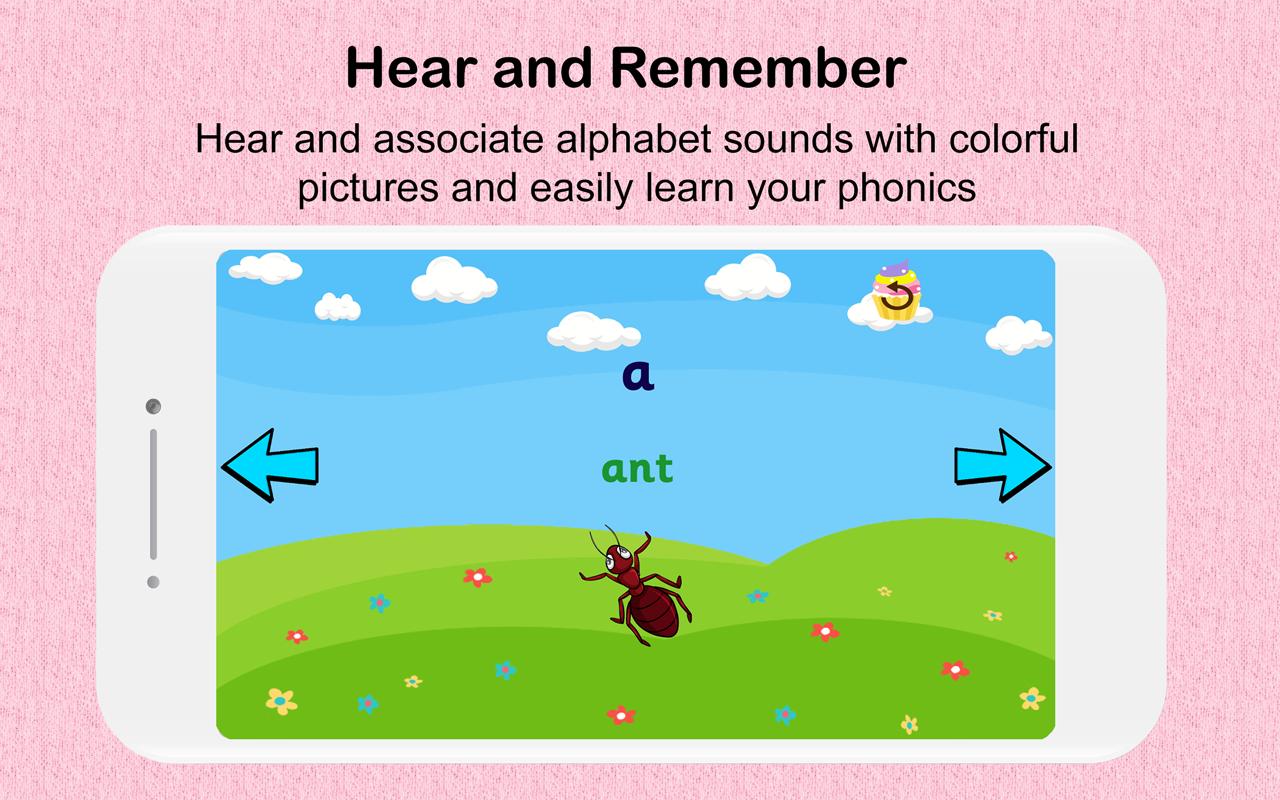 Hear and Remember

Hear and associate alphabet sounds with colorful pictures and easily learn your phonics

a

ant